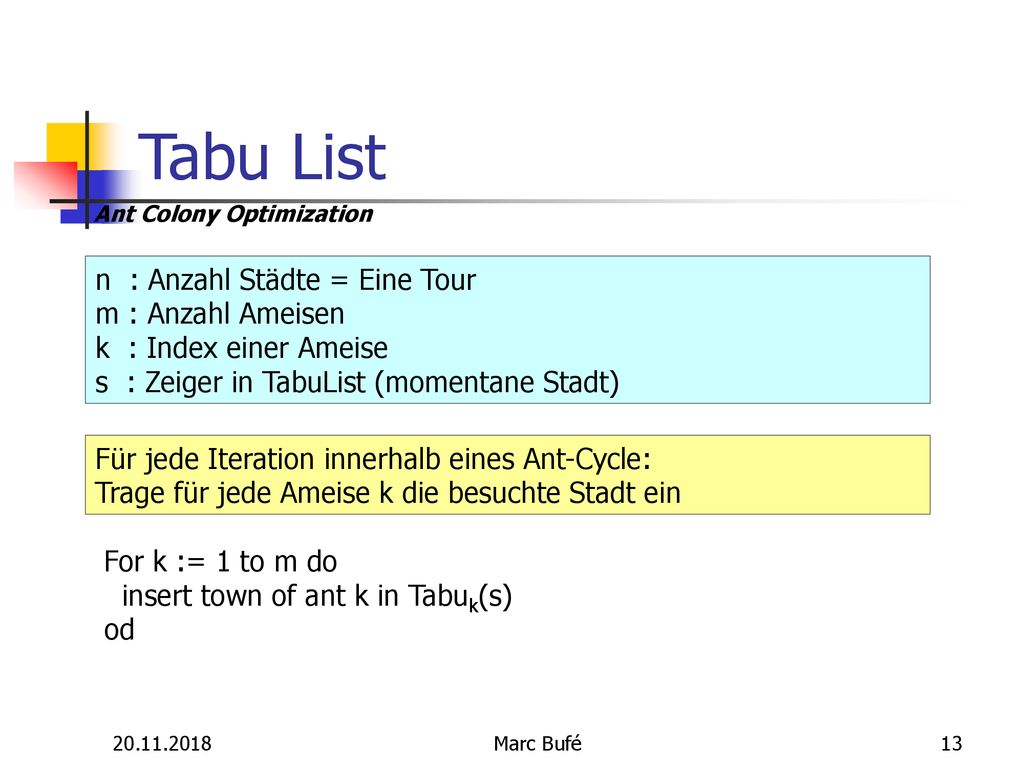 Tabu List
Ant Colony Optimization

n : Anzahl Städte = Eine Tour
m : Anzahl Ameisen
k : Index einer Ameise
s : Zeiger in TabuList (momentane Stadt)

Für jede Iteration innerhalb eines Ant-Cycle:
Trage für jede Ameise k die besuchte Stadt ein

For k := 1 to m do
insert town of ant k in $Tabu_k(s)$
od

20.11.2018
Marc Bufé
13